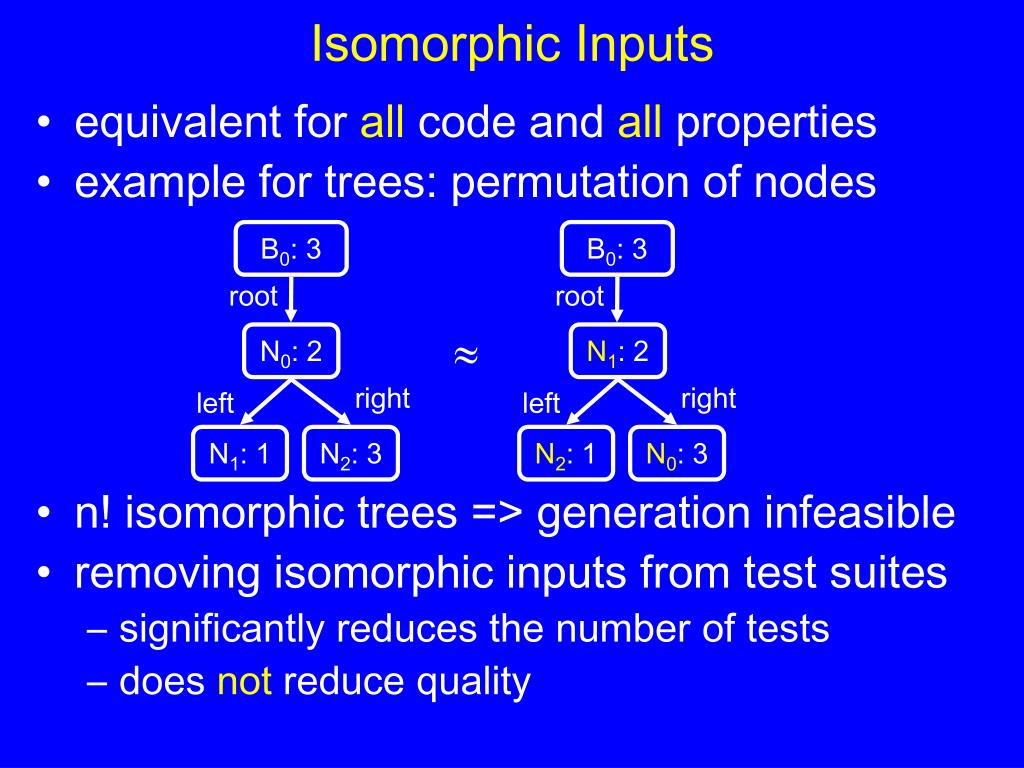 Isomorphic Inputs

• equivalent for all code and all properties
• example for trees: permutation of nodes

$B_0$: 3
root
$N_0$: 2
left
right
$N_1$: 1
$N_2$: 3

$\approx$

$B_0$: 3
root
$N_1$: 2
left
right
$N_2$: 1
$N_0$: 3

• n! isomorphic trees => generation infeasible
• removing isomorphic inputs from test suites
– significantly reduces the number of tests
– does not reduce quality